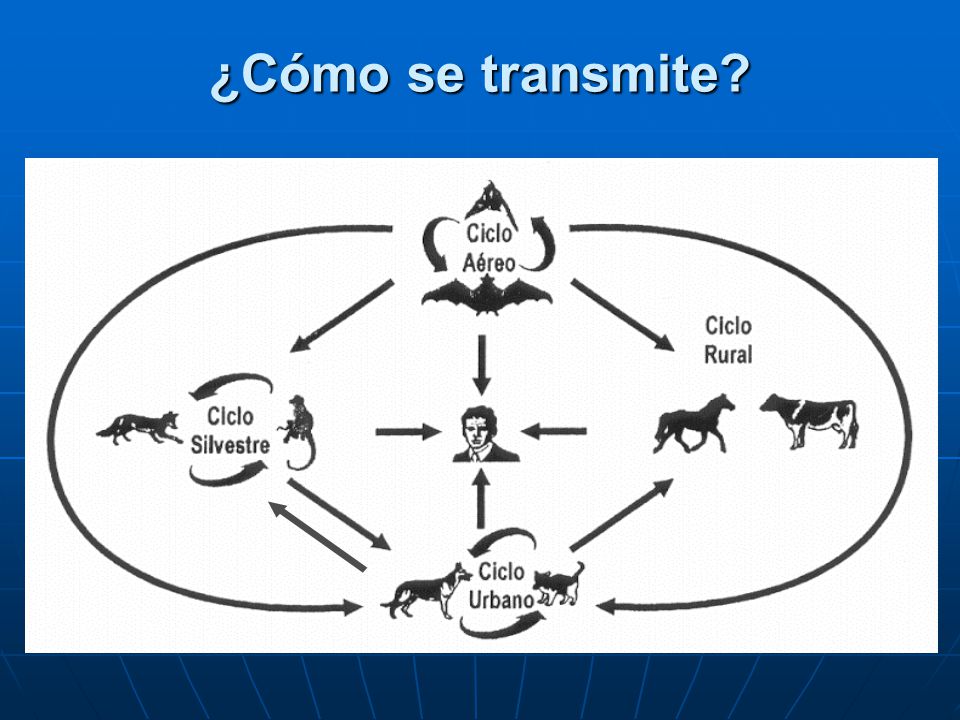 ¿Cómo se transmite?

Ciclo Aéreo

Ciclo Rural

Ciclo Silvestre

Ciclo Urbano